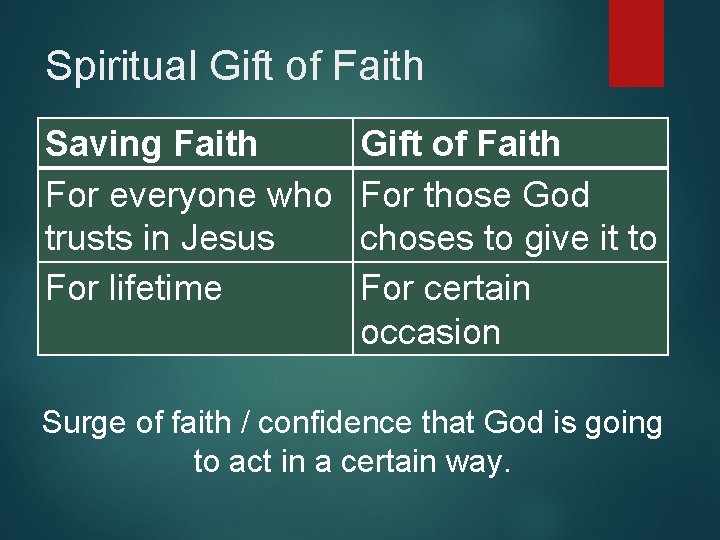 Spiritual Gift of Faith

| Saving Faith | Gift of Faith |
|---|---|
| For everyone who trusts in Jesus | For those God choses to give it to |
| For lifetime | For certain occasion |

Surge of faith / confidence that God is going to act in a certain way.